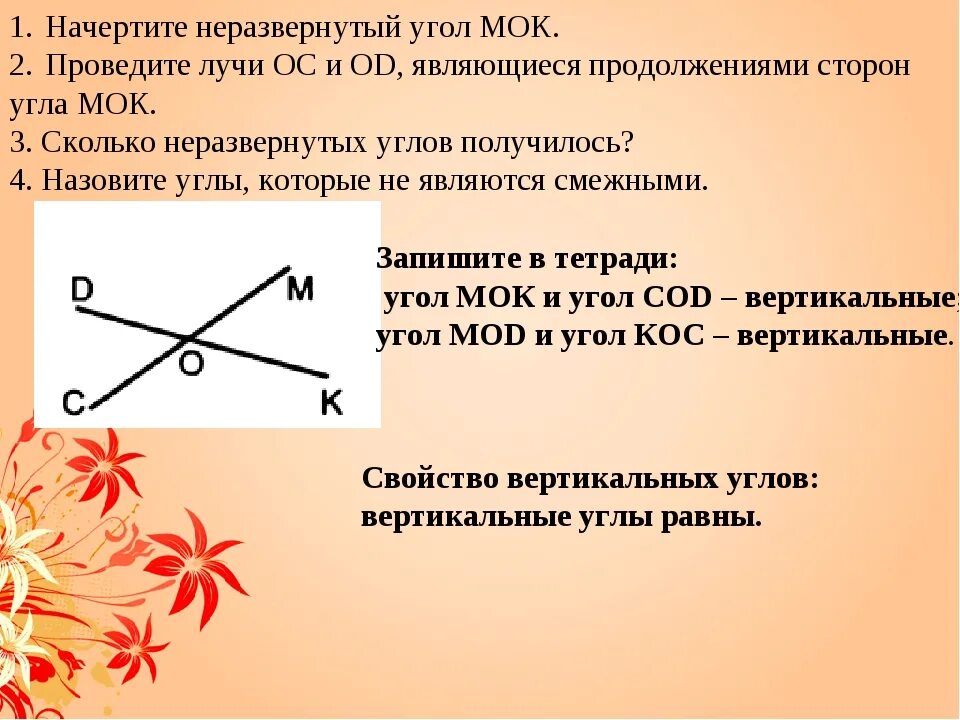 1. Начертите неразвернутый угол МОК.
2. Проведите лучи ОС и OD, являющиеся продолжениями сторон угла МОК.
3. Сколько неразвернутых углов получилось?
4. Назовите углы, которые не являются смежными.

D
M
O
C
K

Запишите в тетради:
угол МОК и угол COD – вертикальные;
угол MOD и угол КОС – вертикальные.

Свойство вертикальных углов:
вертикальные углы равны.